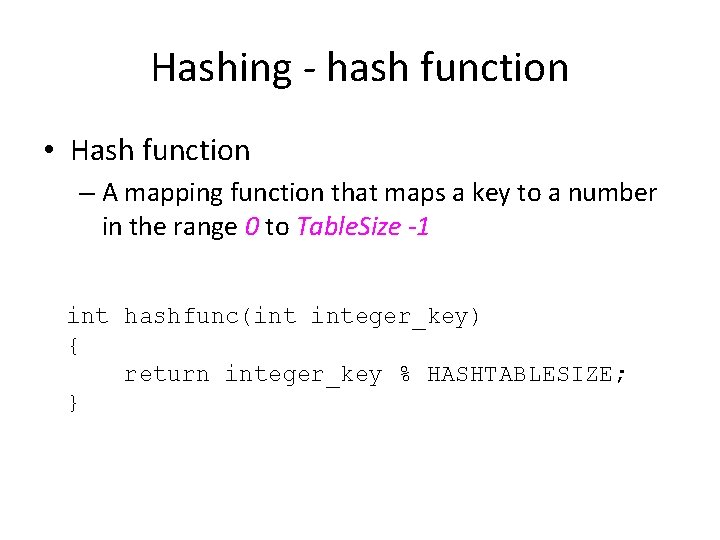 Hashing - hash function

• Hash function

– A mapping function that maps a key to a number in the range 0 to TableSize -1

int hashfunc(int integer_key)
{
    return integer_key % HASHTABLESIZE;
}